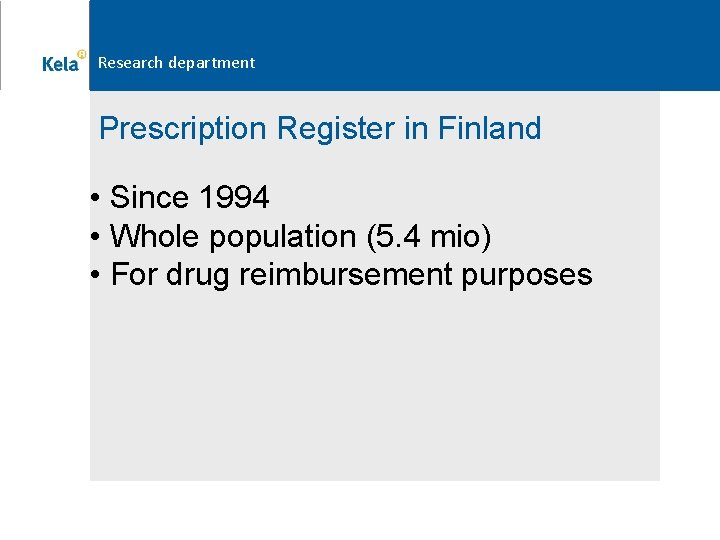 Kela

Research department

Prescription Register in Finland

• Since 1994
• Whole population (5.4 mio)
• For drug reimbursement purposes